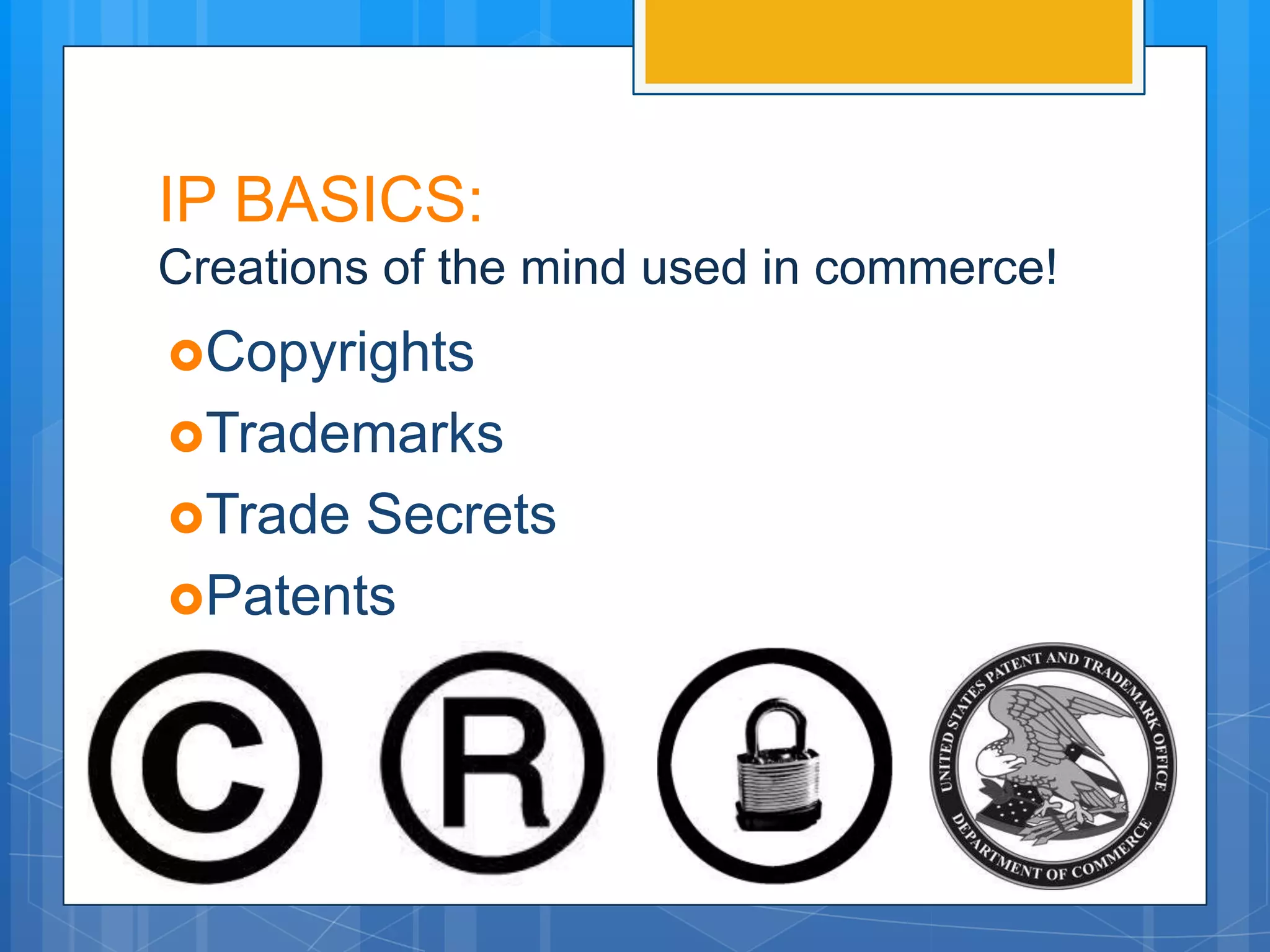 IP BASICS:
Creations of the mind used in commerce!

Copyrights
Trademarks
Trade Secrets
Patents

C

R

UNITED STATES PATENT AND TRADEMARK OFFICE
DEPARTMENT OF COMMERCE